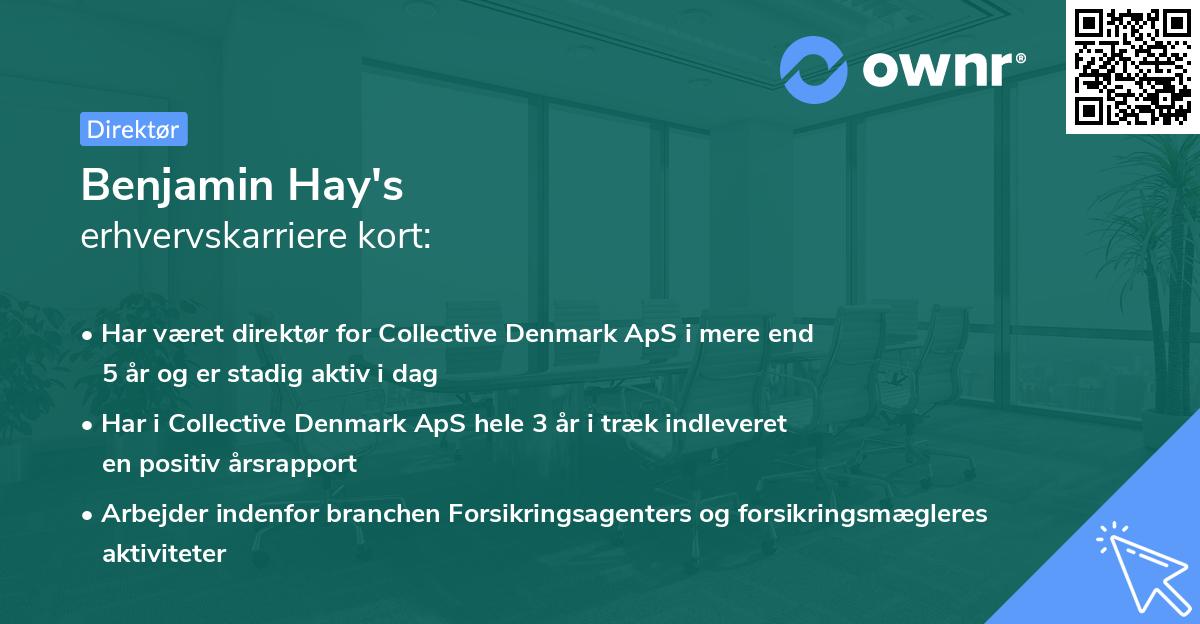 ownr®

Direktør

Benjamin Hay's
erhvervskarriere kort:

• Har været direktør for Collective Denmark ApS i mere end 5 år og er stadig aktiv i dag

• Har i Collective Denmark ApS hele 3 år i træk indleveret en positiv årsrapport

• Arbejder indenfor branchen Forsikringsagenters og forsikringsmægleres aktiviteter